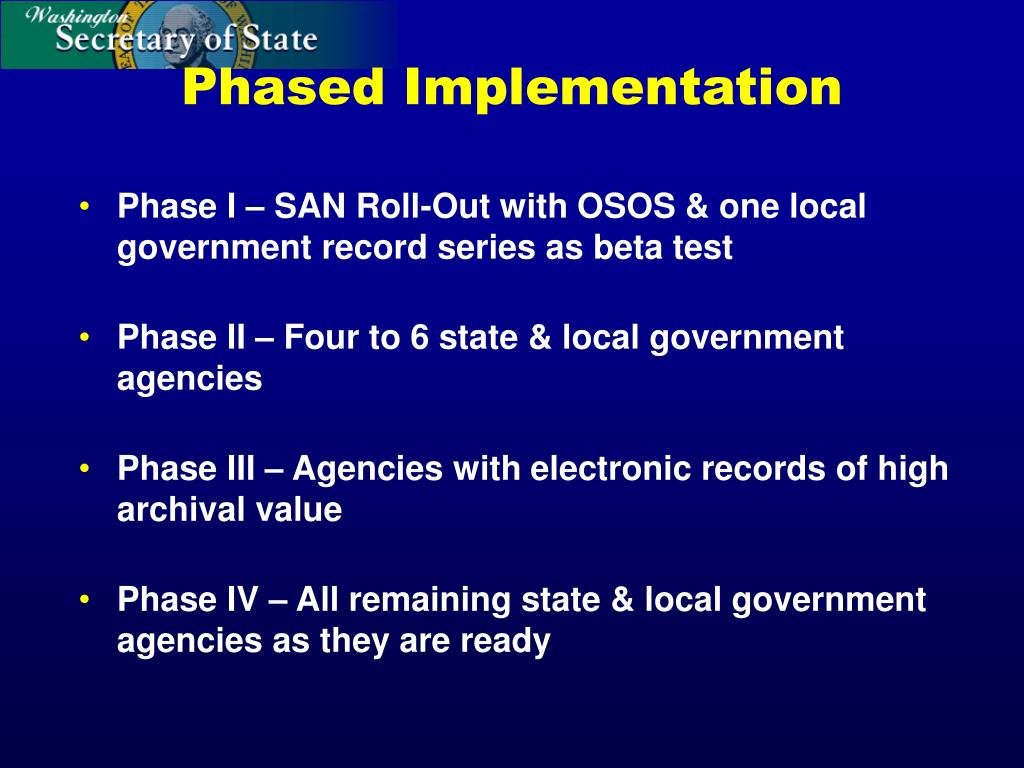 Washington
Secretary of State

Phased Implementation

• Phase I – SAN Roll-Out with OSOS & one local government record series as beta test

• Phase II – Four to 6 state & local government agencies

• Phase III – Agencies with electronic records of high archival value

• Phase IV – All remaining state & local government agencies as they are ready